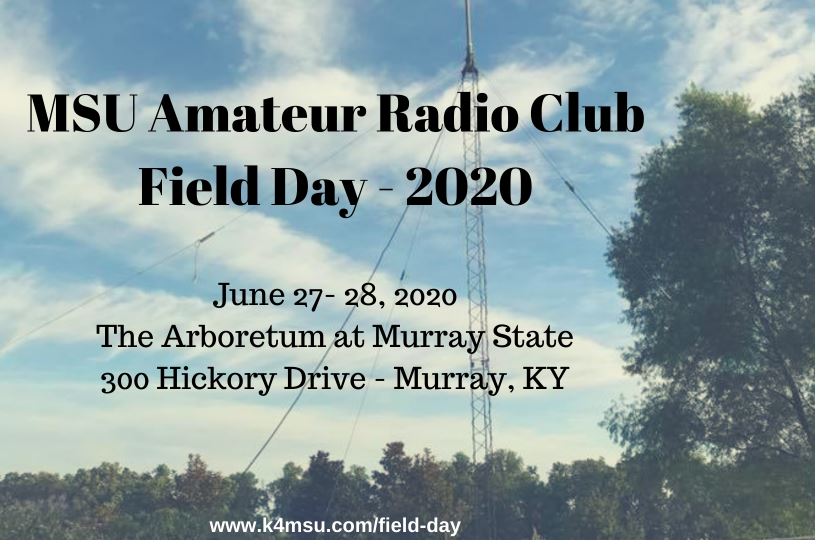 MSU Amateur Radio Club
Field Day - 2020

June 27- 28, 2020
The Arboretum at Murray State
300 Hickory Drive - Murray, KY

www.k4msu.com/field-day